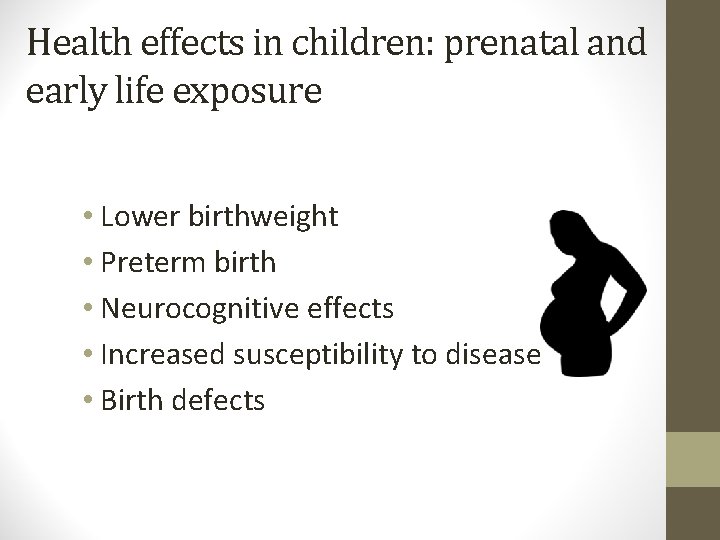 Health effects in children: prenatal and early life exposure

• Lower birthweight
• Preterm birth
• Neurocognitive effects
• Increased susceptibility to disease
• Birth defects